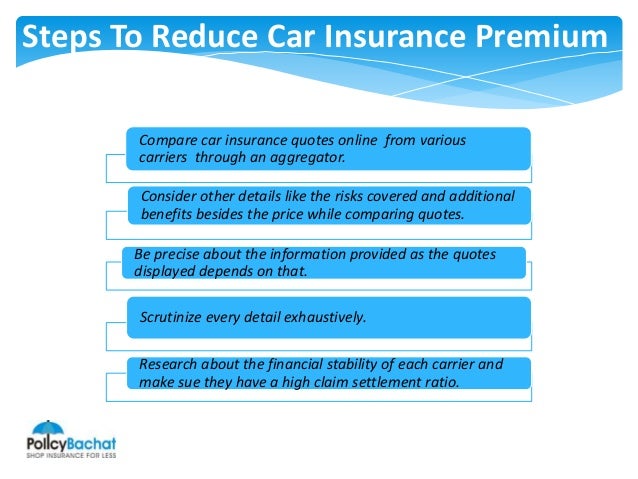 Steps To Reduce Car Insurance Premium

Compare car insurance quotes online from various carriers through an aggregator.

Consider other details like the risks covered and additional benefits besides the price while comparing quotes.

Be precise about the information provided as the quotes displayed depends on that.

Scrutinize every detail exhaustively.

Research about the financial stability of each carrier and make sue they have a high claim settlement ratio.

PolicyBachat
SHOP INSURANCE FOR LESS